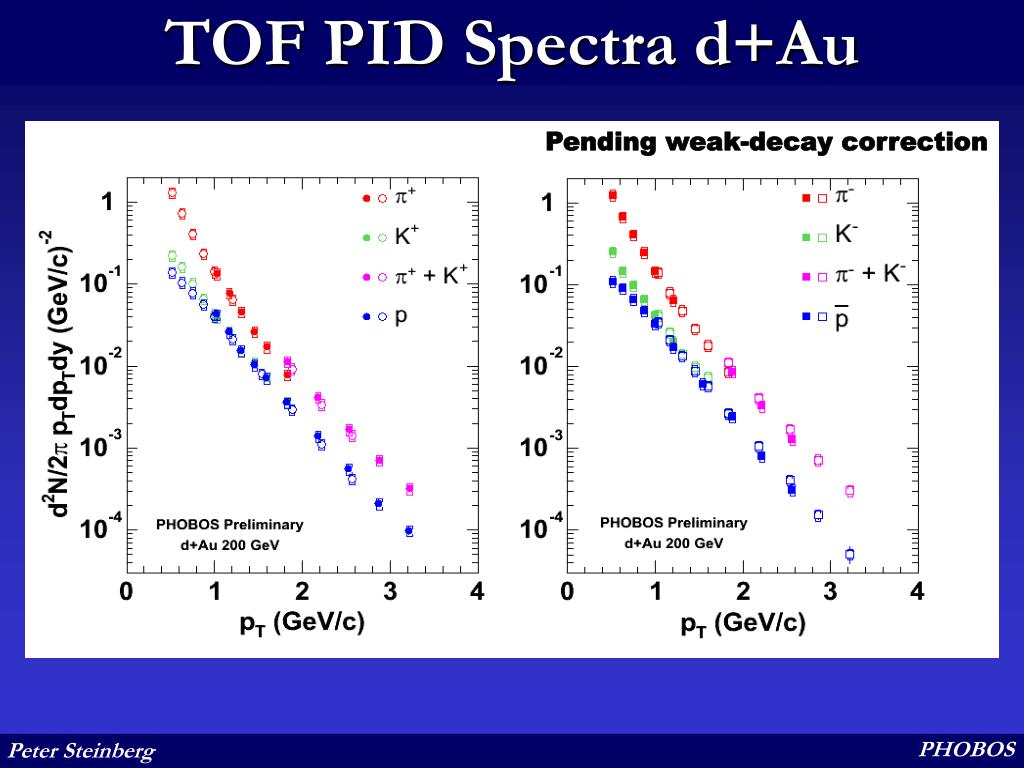 TOF PID Spectra d+Au

Pending weak-decay correction

$d^2N/2\pi\ p_T dp_T dy\ (GeV/c)^{-2}$

1
$10^{-1}$
$10^{-2}$
$10^{-3}$
$10^{-4}$

$\pi^+$
$K^+$
$\pi^+ + K^+$
p

PHOBOS Preliminary
d+Au 200 GeV

0 1 2 3 4
$p_T$ (GeV/c)

1
$10^{-1}$
$10^{-2}$
$10^{-3}$
$10^{-4}$

$\pi^-$
$K^-$
$\pi^- + K^-$
$\overline{p}$

PHOBOS Preliminary
d+Au 200 GeV

0 1 2 3 4
$p_T$ (GeV/c)

Peter Steinberg
PHOBOS